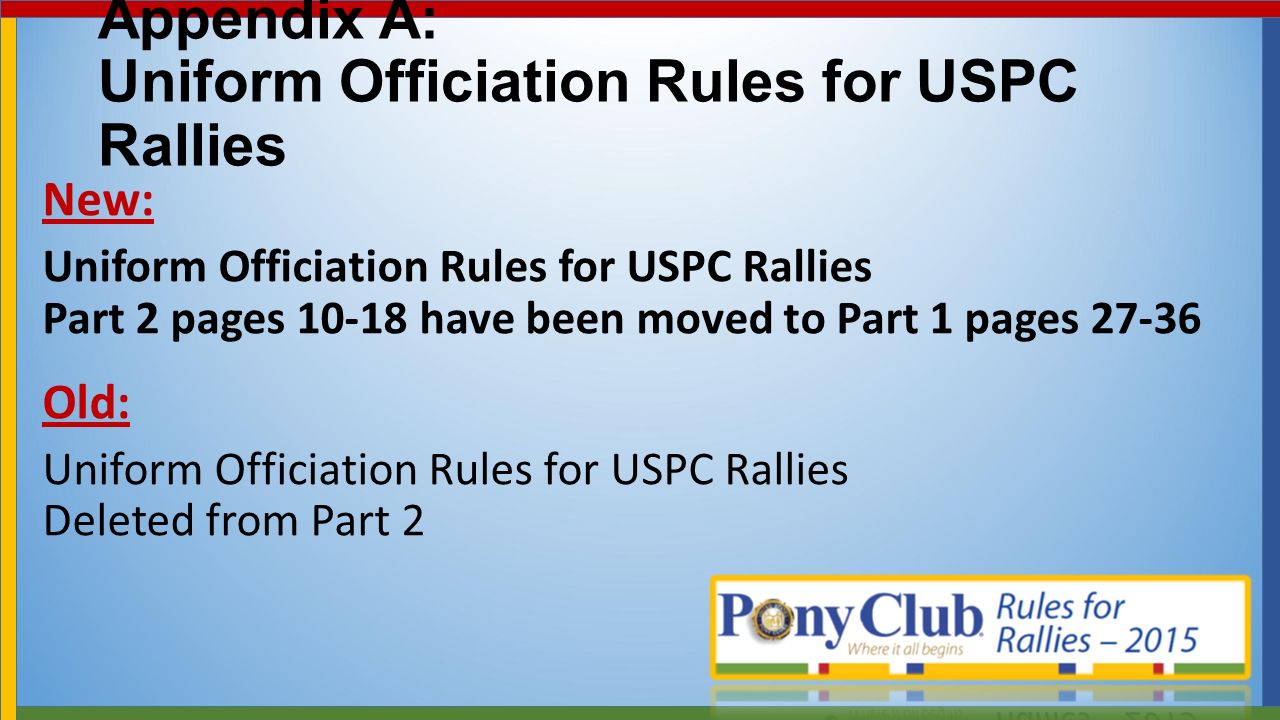 Appendix A:
Uniform Officiation Rules for USPC Rallies

New:

Uniform Officiation Rules for USPC Rallies
Part 2 pages 10-18 have been moved to Part 1 pages 27-36

Old:

Uniform Officiation Rules for USPC Rallies
Deleted from Part 2

PonyClub Where it all begins Rules for Rallies – 2015